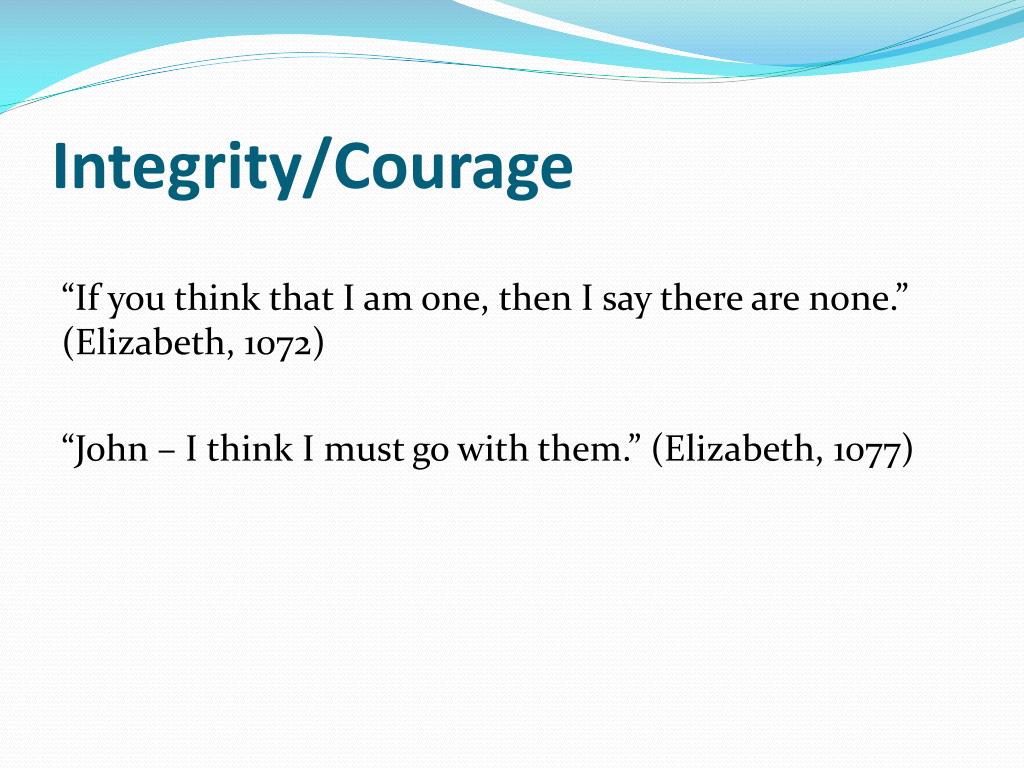 Integrity/Courage

“If you think that I am one, then I say there are none.” (Elizabeth, 1072)

“John – I think I must go with them.” (Elizabeth, 1077)